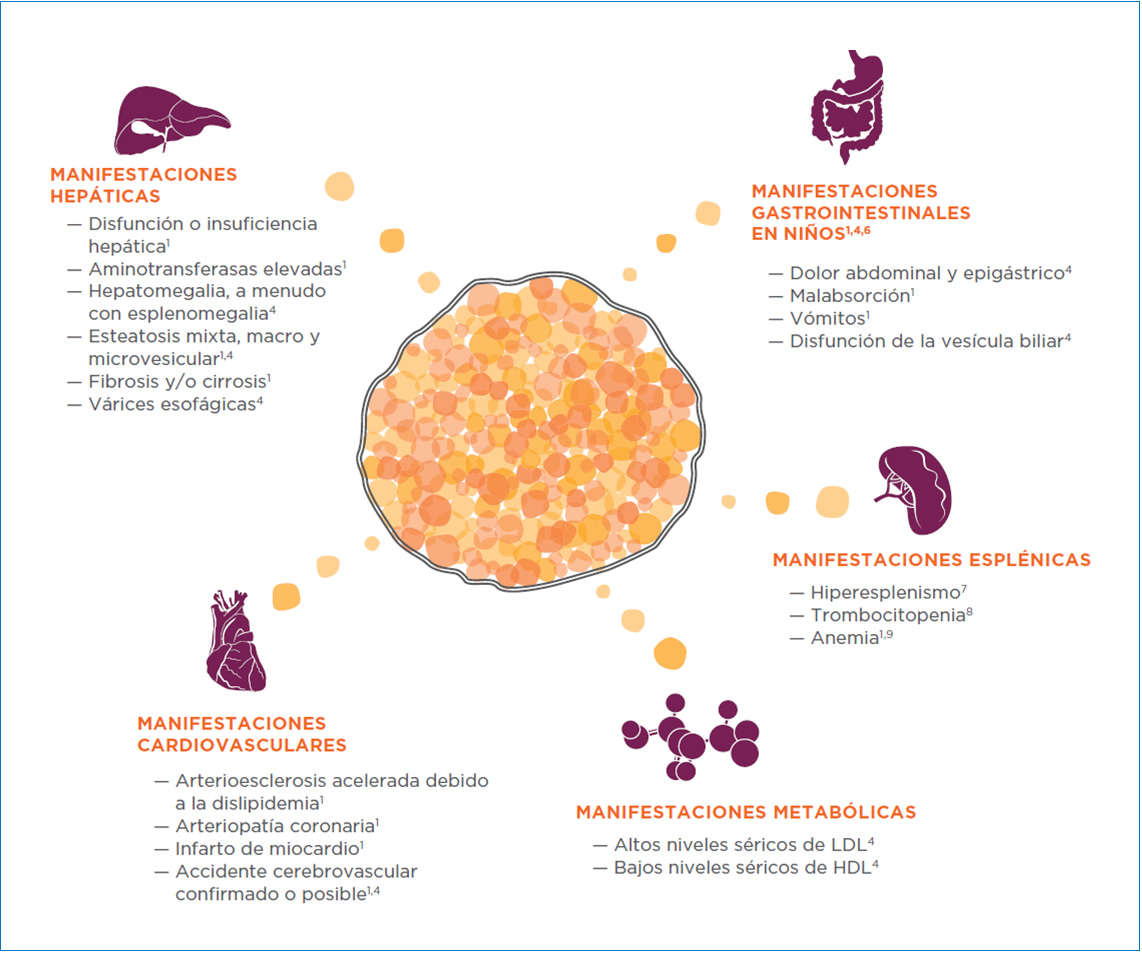 MANIFESTACIONES HEPÁTICAS
— Disfunción o insuficiencia hepática$^{1}$
— Aminotransferasas elevadas$^{1}$
— Hepatomegalia, a menudo con esplenomegalia$^{4}$
— Esteatosis mixta, macro y microvesicular$^{1,4}$
— Fibrosis y/o cirrosis$^{1}$
— Várices esofágicas$^{4}$

MANIFESTACIONES GASTROINTESTINALES EN NIÑOS$^{1,4,6}$
— Dolor abdominal y epigástrico$^{4}$
— Malabsorción$^{1}$
— Vómitos$^{1}$
— Disfunción de la vesícula biliar$^{4}$

MANIFESTACIONES ESPLÉNICAS
— Hiperesplenismo$^{7}$
— Trombocitopenia$^{8}$
— Anemia$^{1,9}$

MANIFESTACIONES CARDIOVASCULARES
— Arterioesclerosis acelerada debido a la dislipidemia$^{1}$
— Arteriopatía coronaria$^{1}$
— Infarto de miocardio$^{1}$
— Accidente cerebrovascular confirmado o posible$^{1,4}$

MANIFESTACIONES METABÓLICAS
— Altos niveles séricos de LDL$^{4}$
— Bajos niveles séricos de HDL$^{4}$